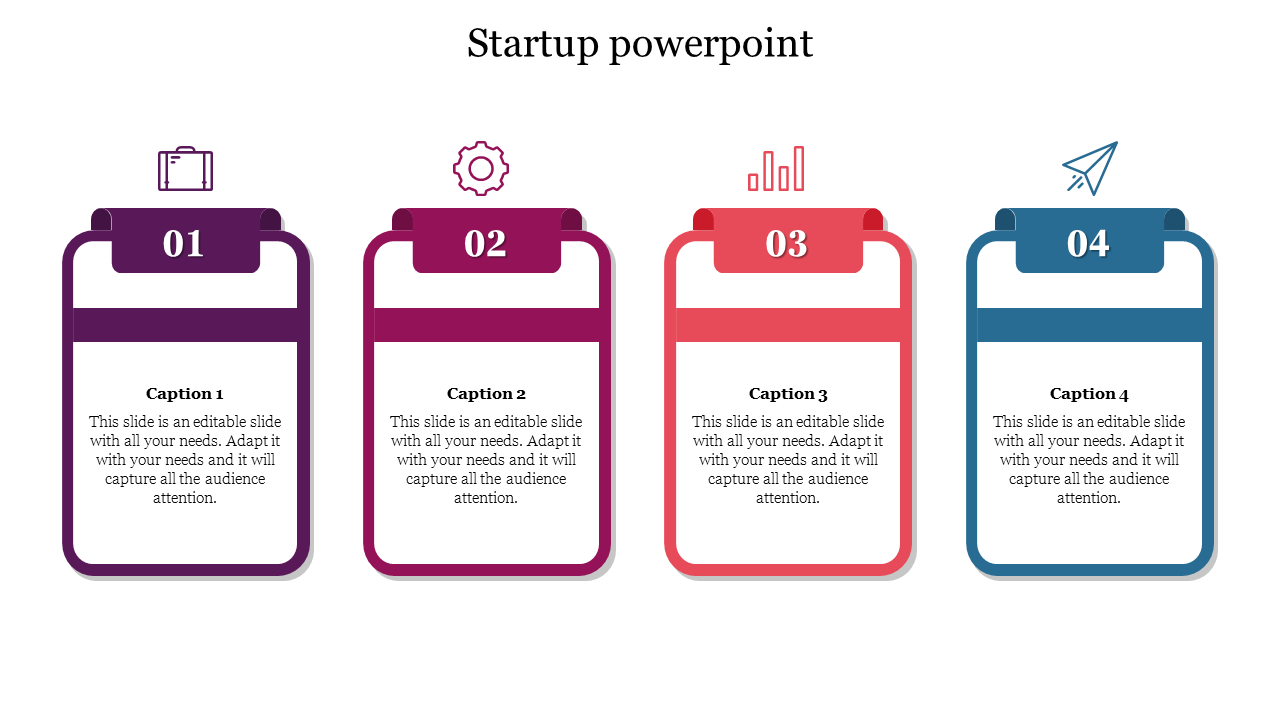 Startup powerpoint

01

Caption 1

This slide is an editable slide with all your needs. Adapt it with your needs and it will capture all the audience attention.

02

Caption 2

This slide is an editable slide with all your needs. Adapt it with your needs and it will capture all the audience attention.

03

Caption 3

This slide is an editable slide with all your needs. Adapt it with your needs and it will capture all the audience attention.

04

Caption 4

This slide is an editable slide with all your needs. Adapt it with your needs and it will capture all the audience attention.